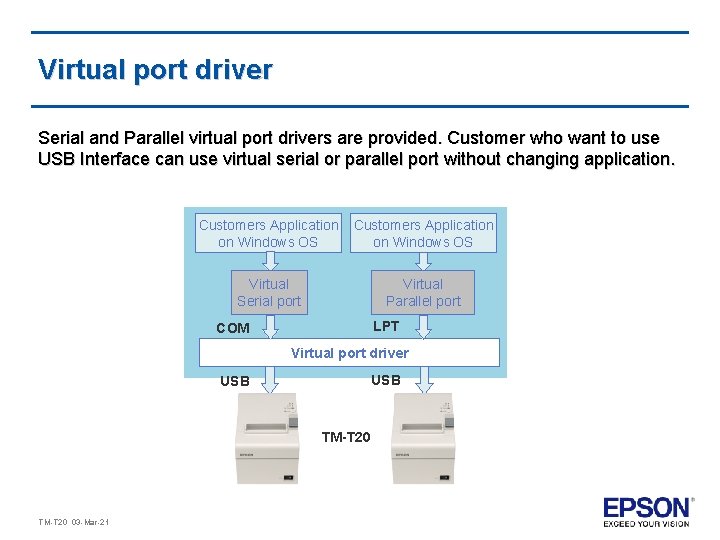 Virtual port driver

Serial and Parallel virtual port drivers are provided. Customer who want to use USB Interface can use virtual serial or parallel port without changing application.

Customers Application on Windows OS

Customers Application on Windows OS

Virtual Serial port

Virtual Parallel port

COM

LPT

Virtual port driver

USB

USB

TM-T20

TM-T20 03-Mar-21

EPSON
EXCEED YOUR VISION